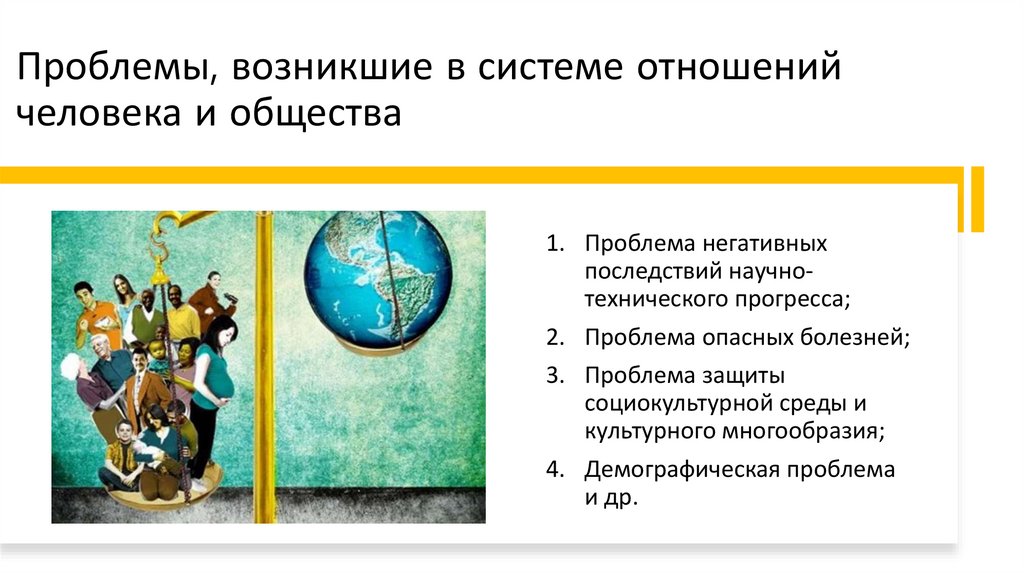 Проблемы, возникшие в системе отношений человека и общества

1. Проблема негативных последствий научно-технического прогресса;
2. Проблема опасных болезней;
3. Проблема защиты социокультурной среды и культурного многообразия;
4. Демографическая проблема и др.